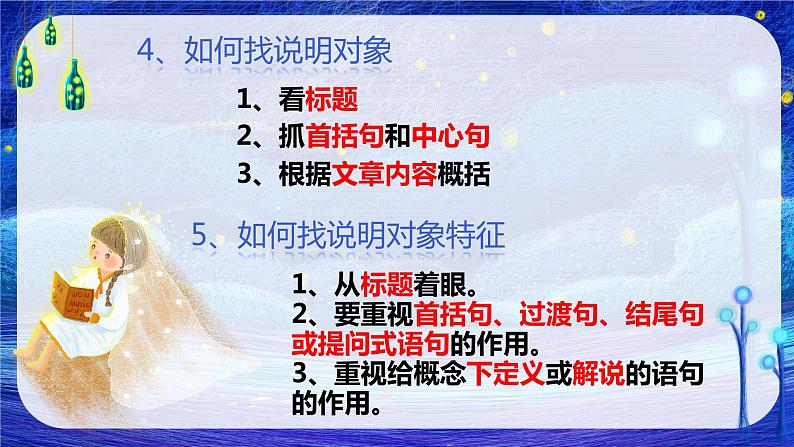 4、如何找说明对象

1、看标题
2、抓首括句和中心句
3、根据文章内容概括

5、如何找说明对象特征

1、从标题着眼。
2、要重视首括句、过渡句、结尾句或提问式语句的作用。
3、重视给概念下定义或解说的语句的作用。